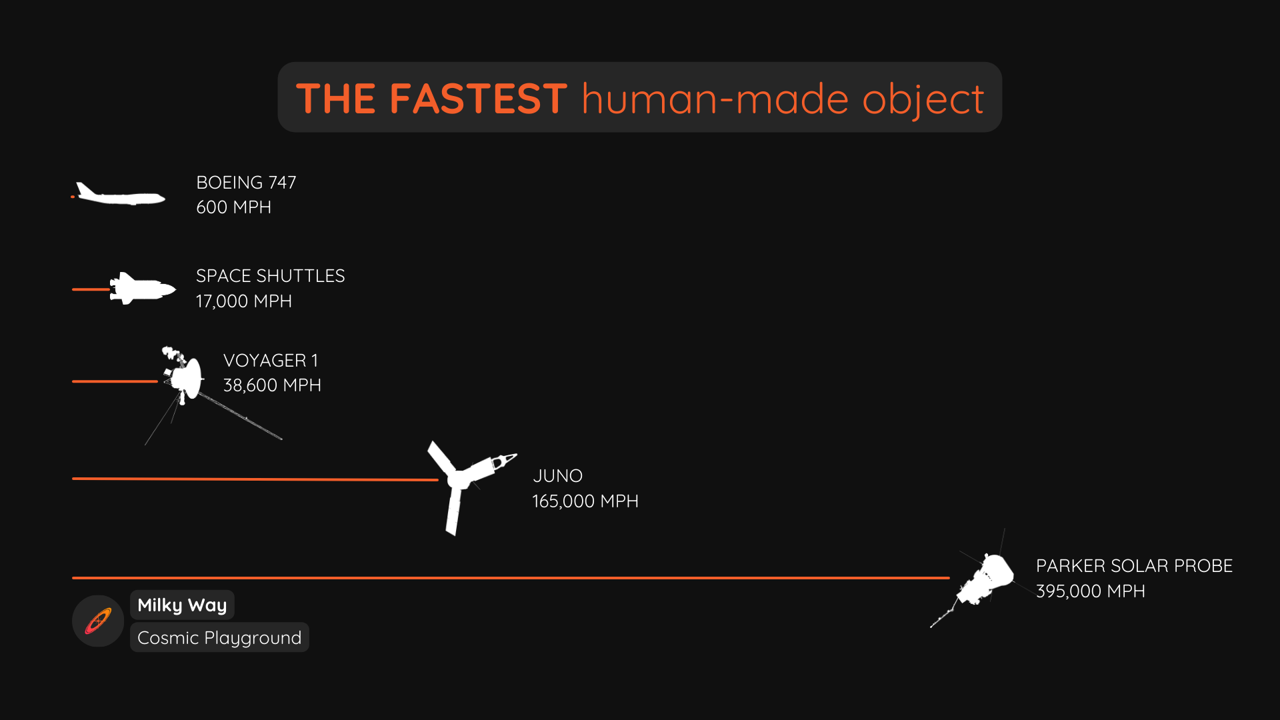 THE FASTEST human-made object

BOEING 747
600 MPH

SPACE SHUTTLES
17,000 MPH

VOYAGER 1
38,600 MPH

JUNO
165,000 MPH

PARKER SOLAR PROBE
395,000 MPH

Milky Way
Cosmic Playground